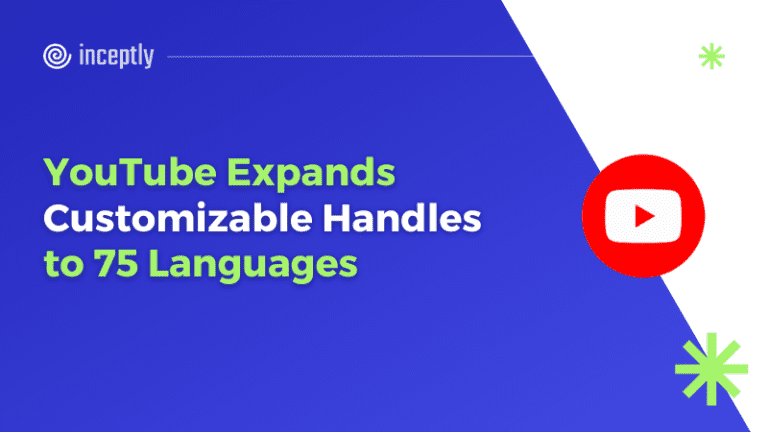 inceptly

YouTube Expands Customizable Handles to 75 Languages